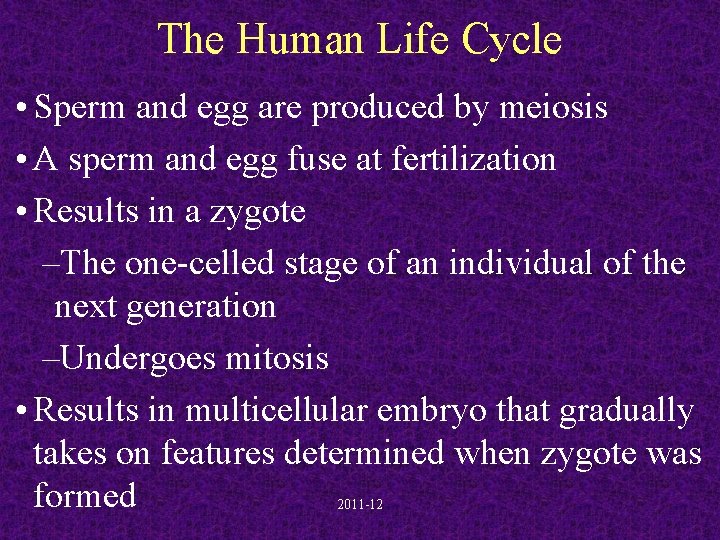 The Human Life Cycle

• Sperm and egg are produced by meiosis

• A sperm and egg fuse at fertilization

• Results in a zygote

–The one-celled stage of an individual of the next generation

–Undergoes mitosis

• Results in multicellular embryo that gradually takes on features determined when zygote was formed

2011-12